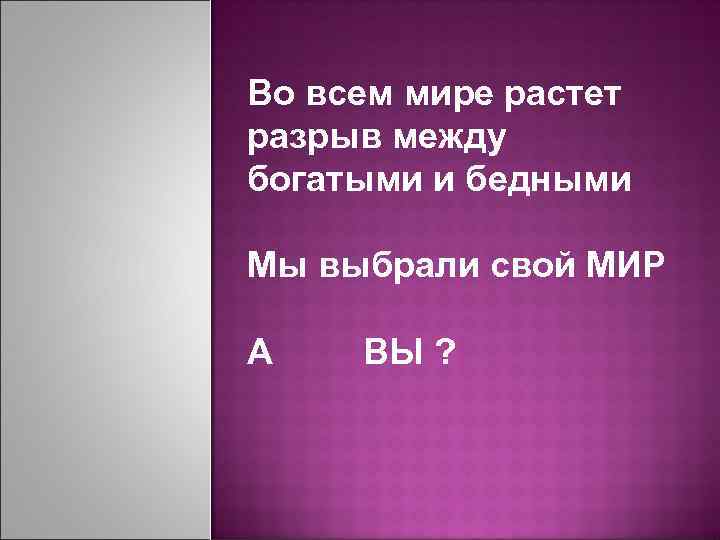 Во всем мире растет разрыв между богатыми и бедными

Мы выбрали свой МИР

А ВЫ ?